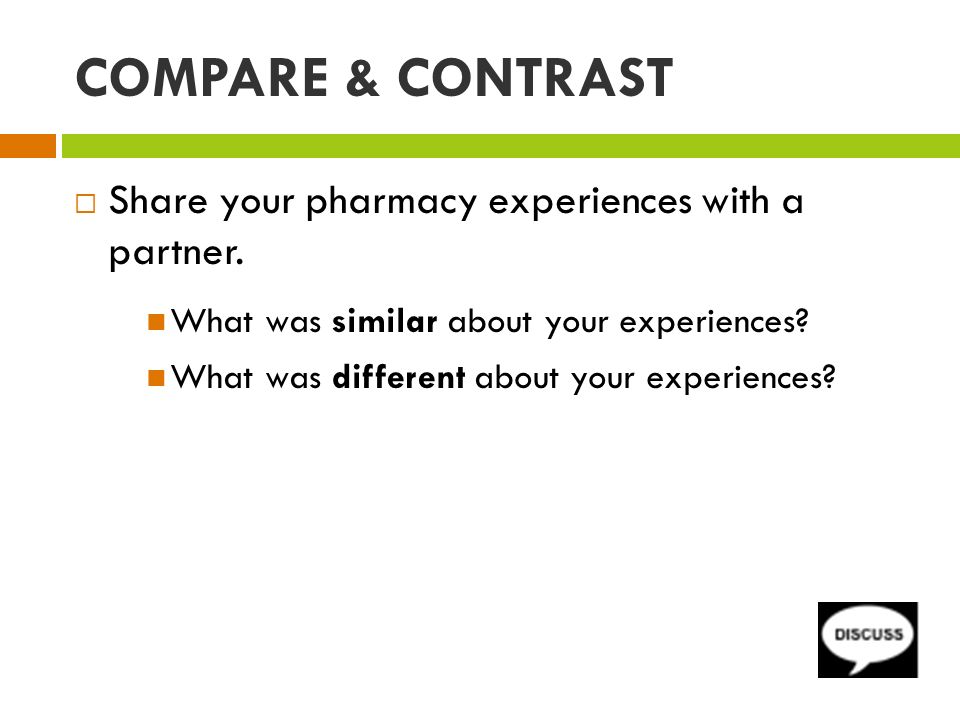 COMPARE & CONTRAST

Share your pharmacy experiences with a partner.

What was similar about your experiences?

What was different about your experiences?

DISCUSS